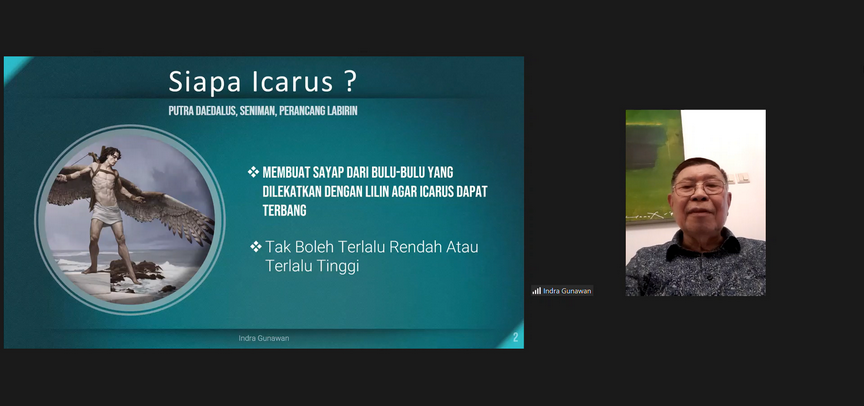 Siapa Icarus ?

PUTRA DAEDALUS, SENIMAN, PERANCANG LABIRIN

❖ MEMBUAT SAYAP DARI BULU-BULU YANG DILEKATKAN DENGAN LILIN AGAR ICARUS DAPAT TERBANG

❖ Tak Boleh Terlalu Rendah Atau Terlalu Tinggi

Indra Gunawan

2

Indra Gunawan